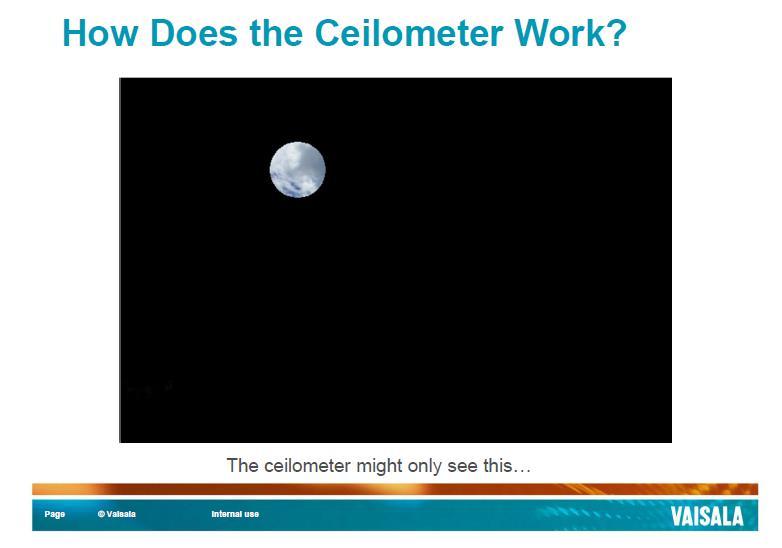 How Does the Ceilometer Work?

The ceilometer might only see this…

Page © Vaisala Internal use

VAISALA